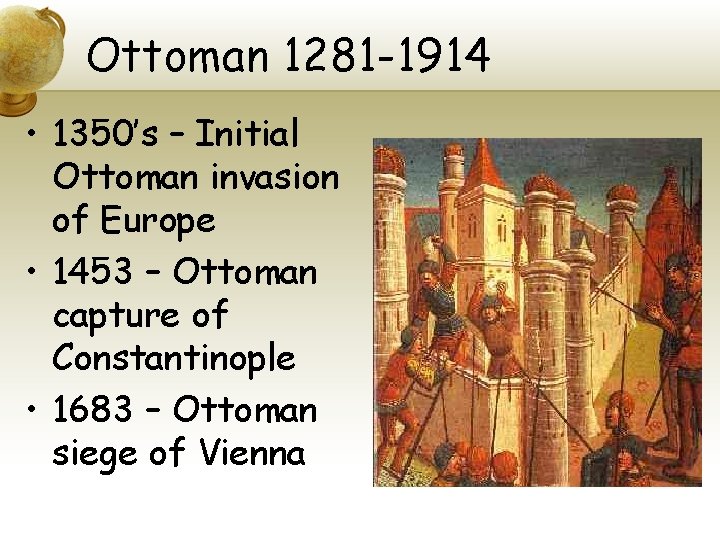 Ottoman 1281-1914

• 1350's – Initial Ottoman invasion of Europe
• 1453 – Ottoman capture of Constantinople
• 1683 – Ottoman siege of Vienna